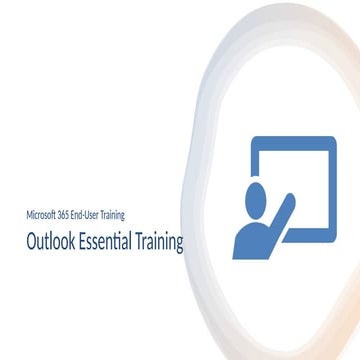 Microsoft 365 End-User Training

Outlook Essential Training